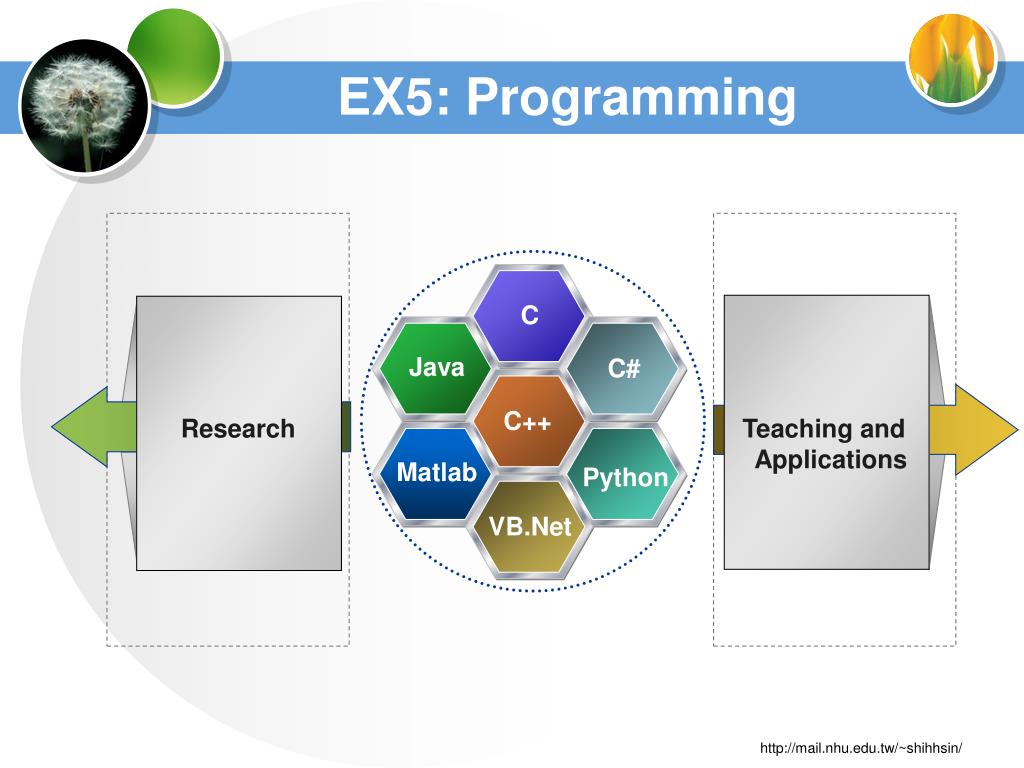 EX5: Programming

Research

C

Java

C#

C++

Matlab

Python

VB.Net

Teaching and Applications

http://mail.nhu.edu.tw/~shihhsin/